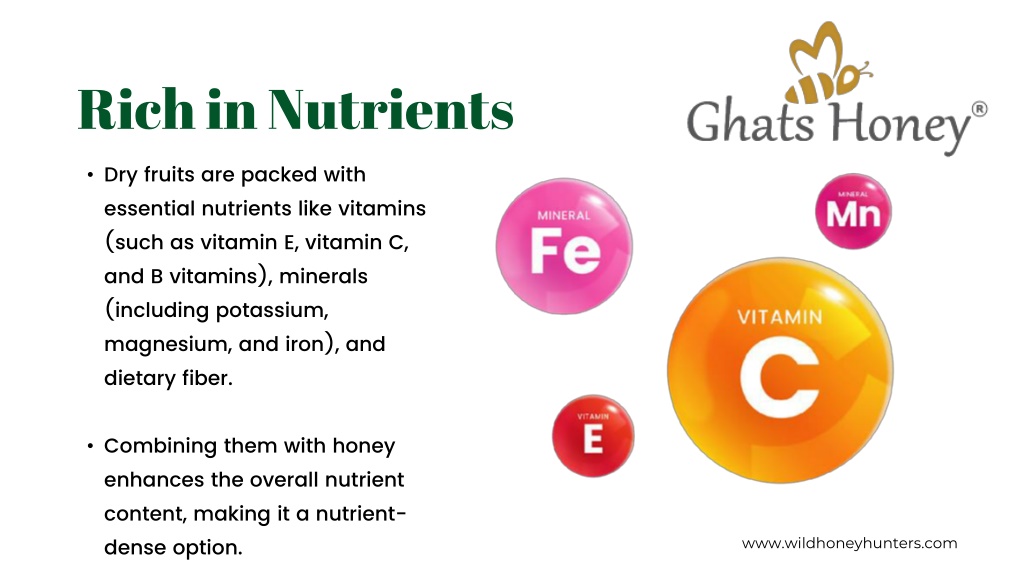 Rich in Nutrients

Ghats Honey®

• Dry fruits are packed with essential nutrients like vitamins (such as vitamin E, vitamin C, and B vitamins), minerals (including potassium, magnesium, and iron), and dietary fiber.

• Combining them with honey enhances the overall nutrient content, making it a nutrient-dense option.

MINERAL
Fe

MINERAL
Mn

VITAMIN
C

VITAMIN
E

www.wildhoneyhunters.com